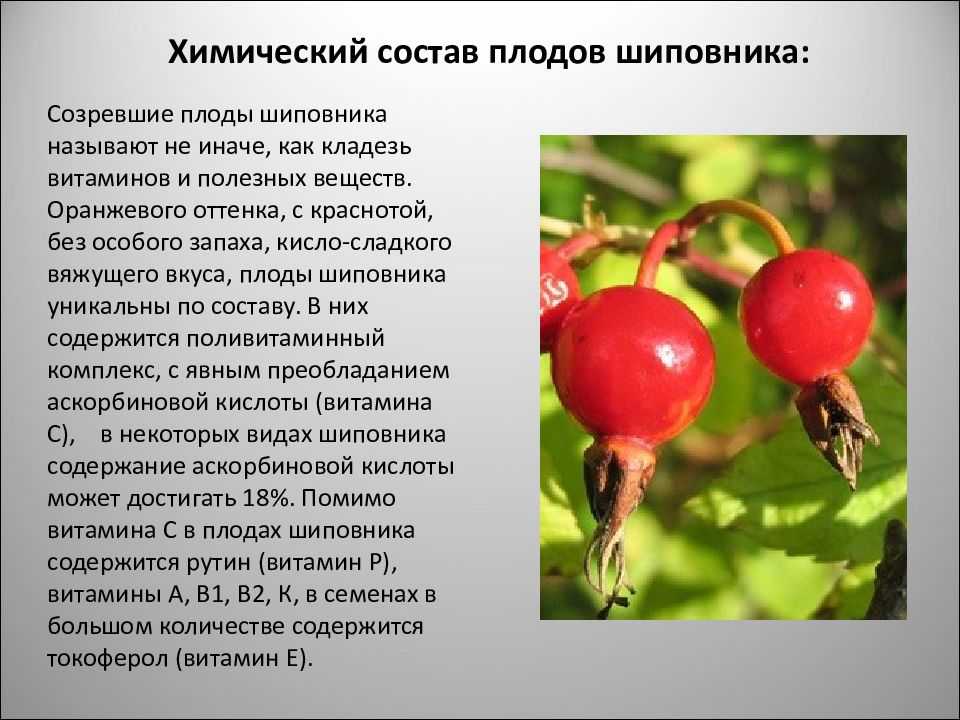 Химический состав плодов шиповника:

Созревшие плоды шиповника называют не иначе, как кладезь витаминов и полезных веществ. Оранжевого оттенка, с краснотой, без особого запаха, кисло-сладкого вяжущего вкуса, плоды шиповника уникальны по составу. В них содержится поливитаминный комплекс, с явным преобладанием аскорбиновой кислоты (витамина С), в некоторых видах шиповника содержание аскорбиновой кислоты может достигать 18%. Помимо витамина С в плодах шиповника содержится рутин (витамин Р), витамины А, В1, В2, К, в семенах в большом количестве содержится токоферол (витамин Е).